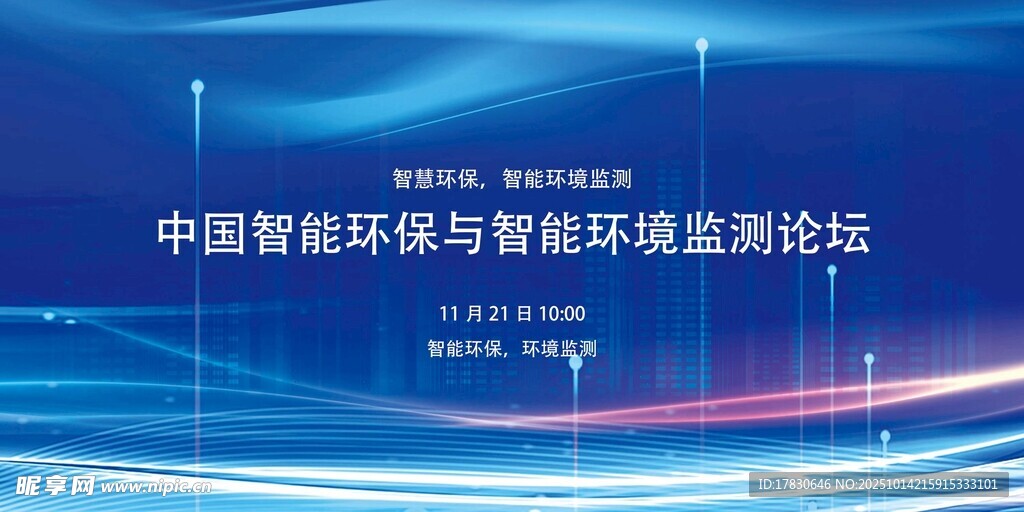 智慧环保，智能环境监测

中国智能环保与智能环境监测论坛

11 月 21 日 10:00

智能环保，环境监测

昵享网 www.nipic.cn

ID:17830646 NO:20251014215915333101